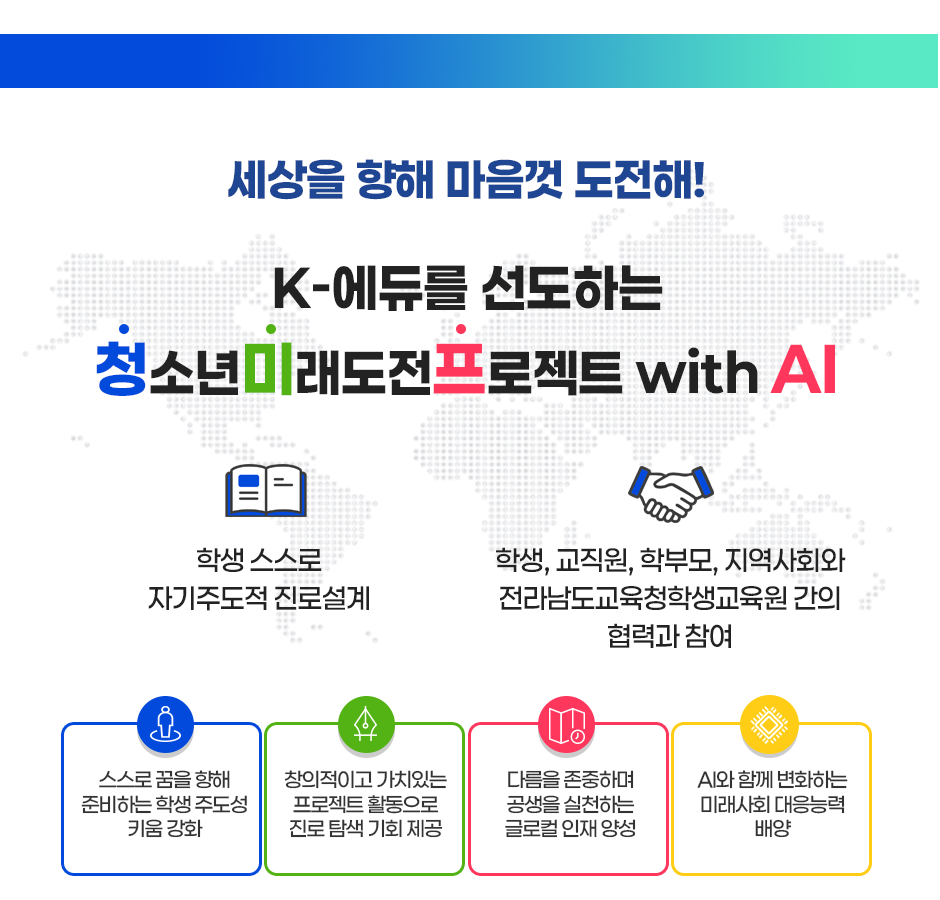 세상을 향해 마음껏 도전해!

K-에듀를 선도하는
청소년미래도전프로젝트 with AI

학생 스스로
자기주도적 진로설계

학생, 교직원, 학부모, 지역사회와
전라남도교육청학생교육원 간의
협력과 참여

스스로 꿈을 향해
준비하는 학생 주도성
키움 강화

창의적이고 가치있는
프로젝트 활동으로
진로 탐색 기회 제공

다름을 존중하며
공생을 실천하는
글로컬 인재 양성

AI와 함께 변화하는
미래사회 대응능력
배양